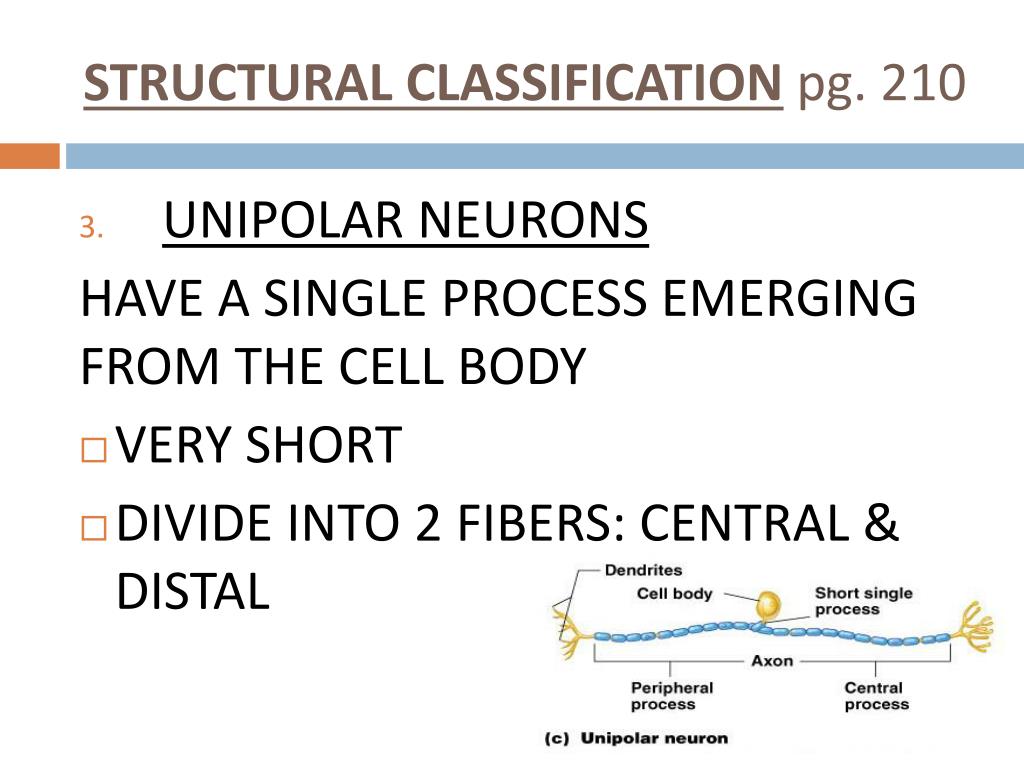 STRUCTURAL CLASSIFICATION pg. 210

3. UNIPOLAR NEURONS

HAVE A SINGLE PROCESS EMERGING FROM THE CELL BODY

□ VERY SHORT

□ DIVIDE INTO 2 FIBERS: CENTRAL & DISTAL

Dendrites
Cell body
Short single process
Axon
Peripheral process
Central process
(c) Unipolar neuron